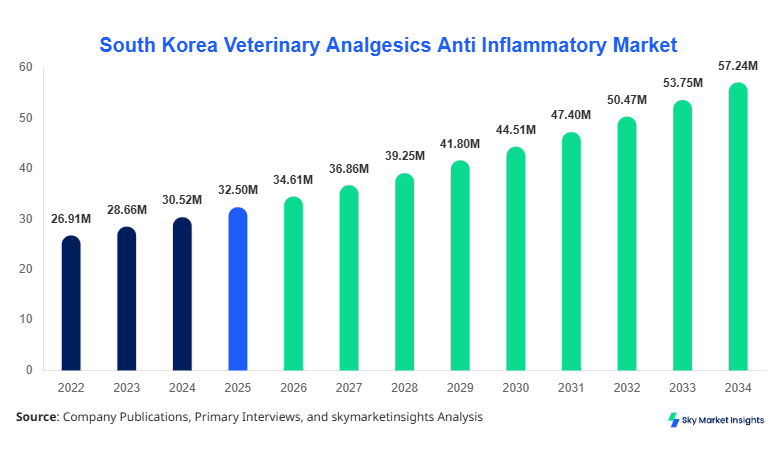 South Korea Veterinary Analgesics Anti Inflammatory Market

60
50
40
30
20
10
0

26.91M
28.66M
30.52M
32.50M
34.61M
36.86M
39.25M
41.80M
44.51M
47.40M
50.47M
53.75M
57.24M

2022
2023
2024
2025
2026
2027
2028
2029
2030
2031
2032
2033
2034

Source: Company Publications, Primary Interviews, and skymarketinsights Analysis

Sky Market Insights